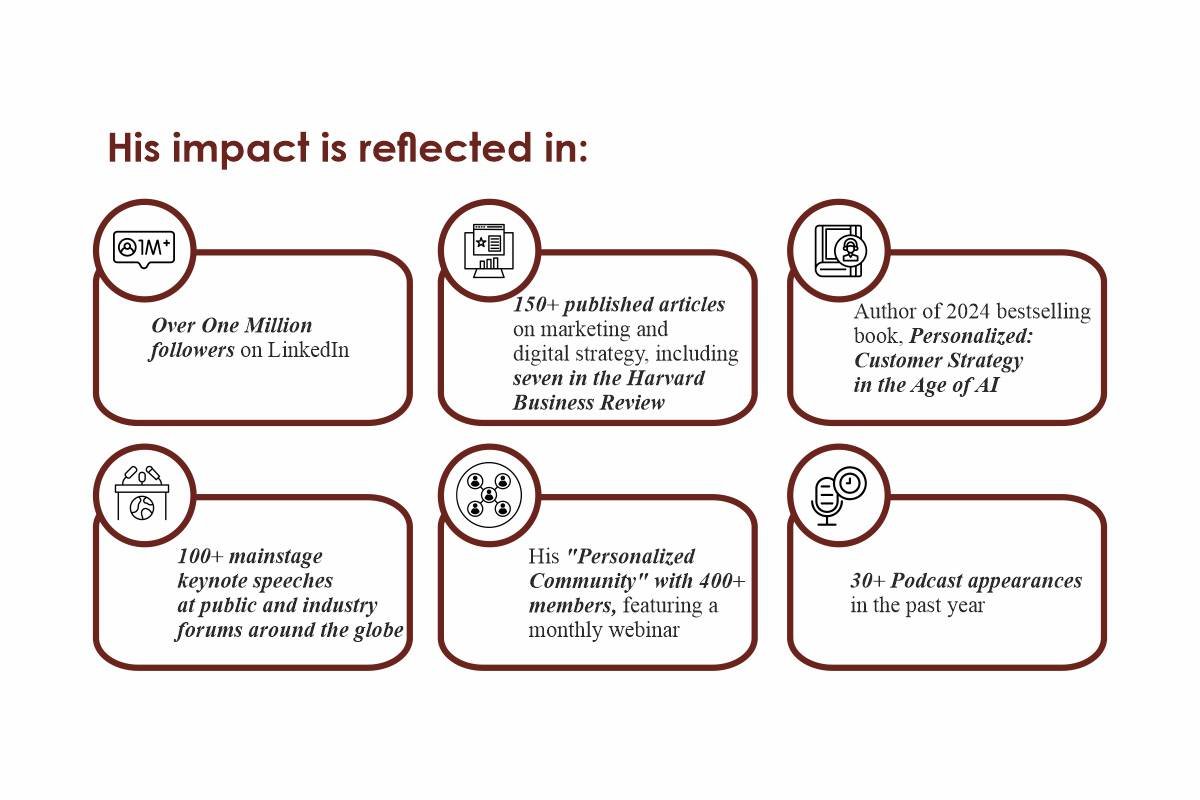 His impact is reflected in:

1M+

Over One Million followers on LinkedIn

150+ published articles on marketing and digital strategy, including seven in the Harvard Business Review

Author of 2024 bestselling book, Personalized: Customer Strategy in the Age of AI

100+ mainstage keynote speeches at public and industry forums around the globe

His "Personalized Community" with 400+ members, featuring a monthly webinar

30+ Podcast appearances in the past year